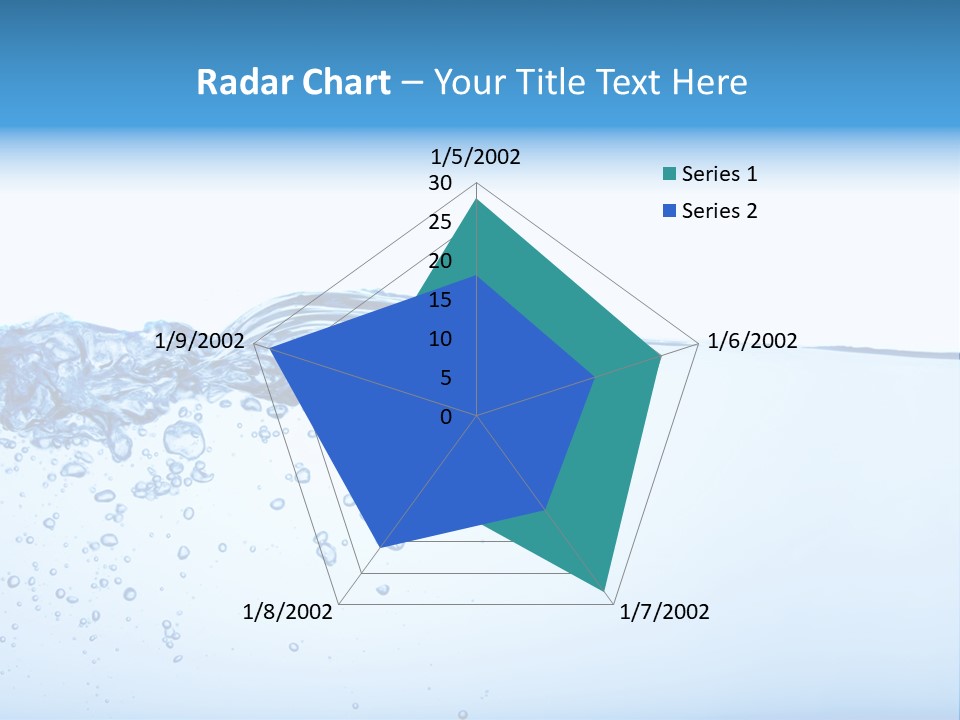 Radar Chart – Your Title Text Here

1/5/2002
30
25
20
15
10
5
0
1/6/2002
1/7/2002
1/8/2002
1/9/2002

Series 1
Series 2